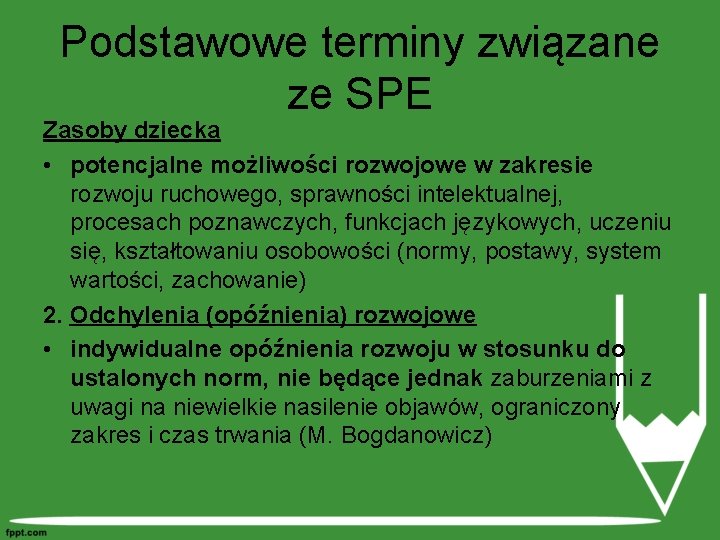 Podstawowe terminy związane ze SPE

Zasoby dziecka

• potencjalne możliwości rozwojowe w zakresie rozwoju ruchowego, sprawności intelektualnej, procesach poznawczych, funkcjach językowych, uczeniu się, kształtowaniu osobowości (normy, postawy, system wartości, zachowanie)

2. Odchylenia (opóźnienia) rozwojowe

• indywidualne opóźnienia rozwoju w stosunku do ustalonych norm, nie będące jednak zaburzeniami z uwagi na niewielkie nasilenie objawów, ograniczony zakres i czas trwania (M. Bogdanowicz)

fppt.com